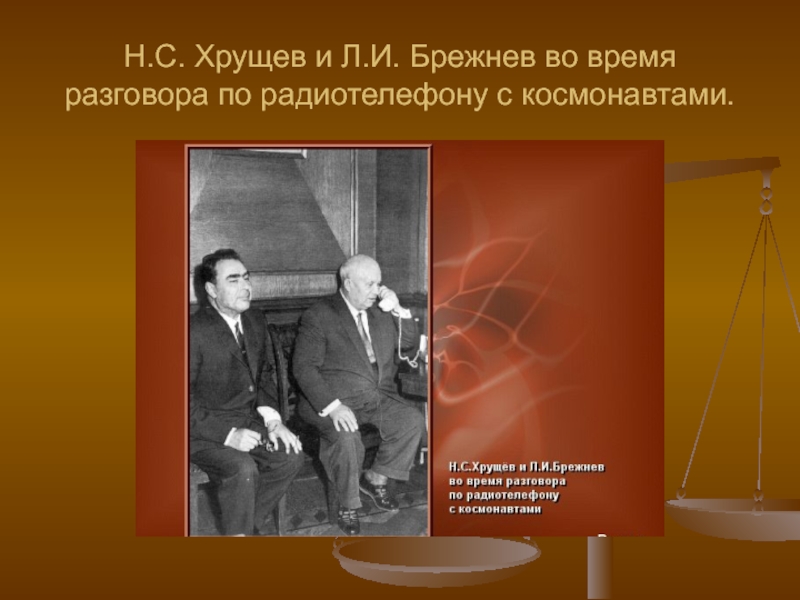 Н.С. Хрущев и Л.И. Брежнев во время разговора по радиотелефону с космонавтами.

Н.С.Хрущев и Л.И.Брежнев во время разговора по радиотелефону с космонавтами